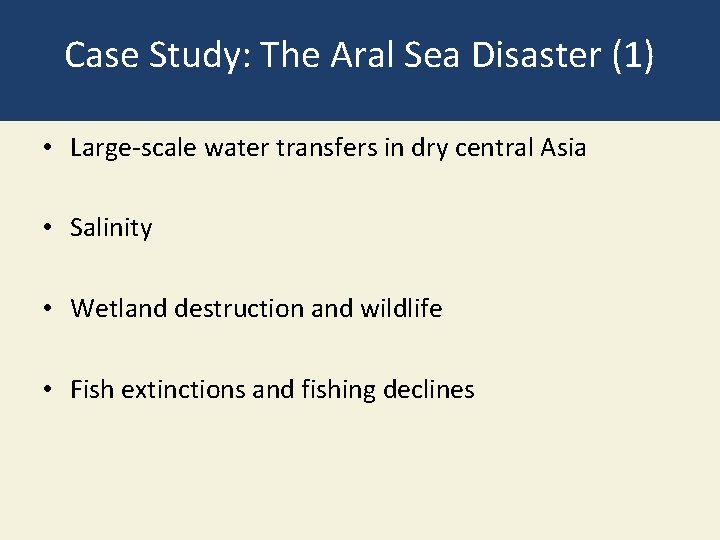 Case Study: The Aral Sea Disaster (1)

• Large-scale water transfers in dry central Asia

• Salinity

• Wetland destruction and wildlife

• Fish extinctions and fishing declines